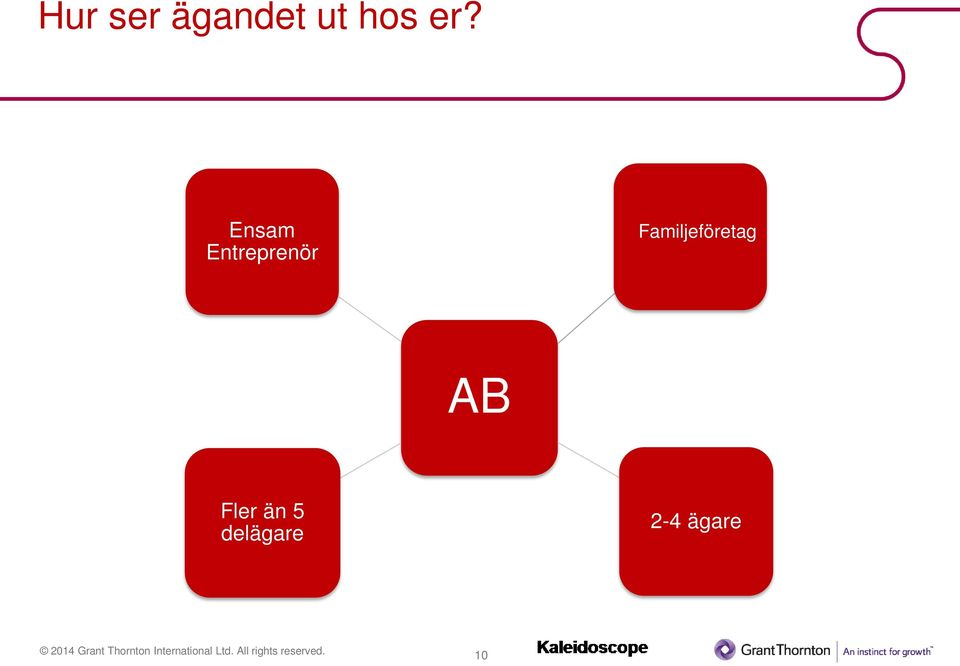 Hur ser ägandet ut hos er?

Ensam Entreprenör

Familjeföretag

AB

Fler än 5 delägare

2-4 ägare

© 2014 Grant Thornton International Ltd. All rights reserved.

10

Kaleidoscope

Grant Thornton | An instinct for growth™